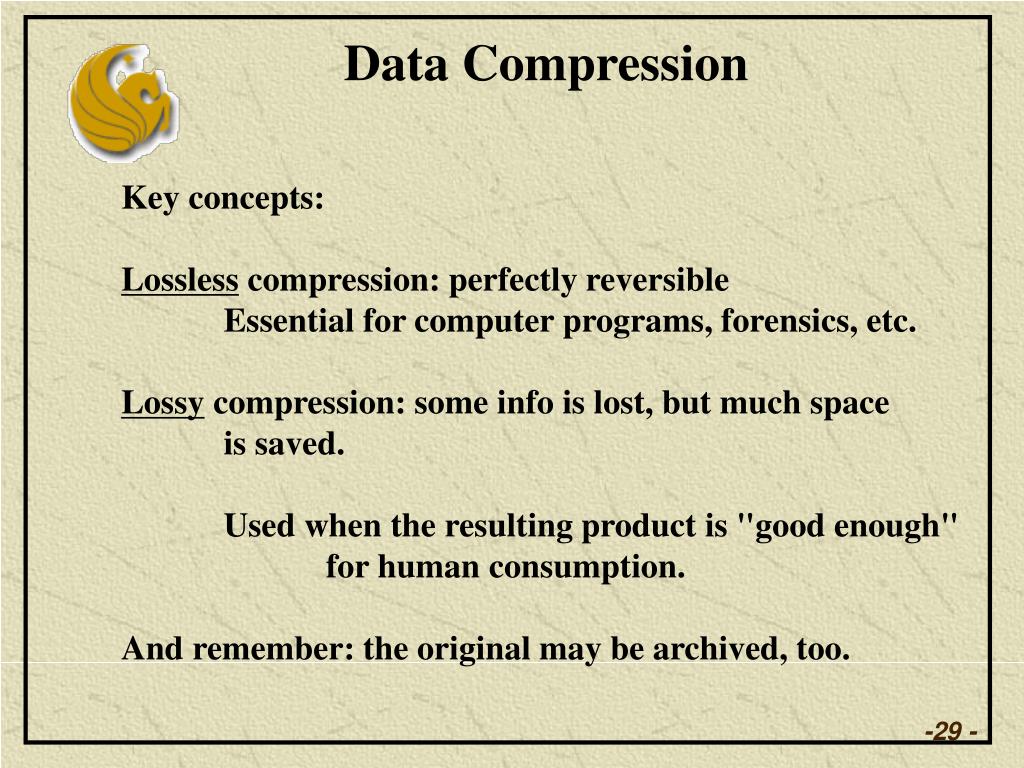 Data Compression

Key concepts:

Lossless compression: perfectly reversible

Essential for computer programs, forensics, etc.

Lossy compression: some info is lost, but much space is saved.

Used when the resulting product is "good enough" for human consumption.

And remember: the original may be archived, too.

-29 -